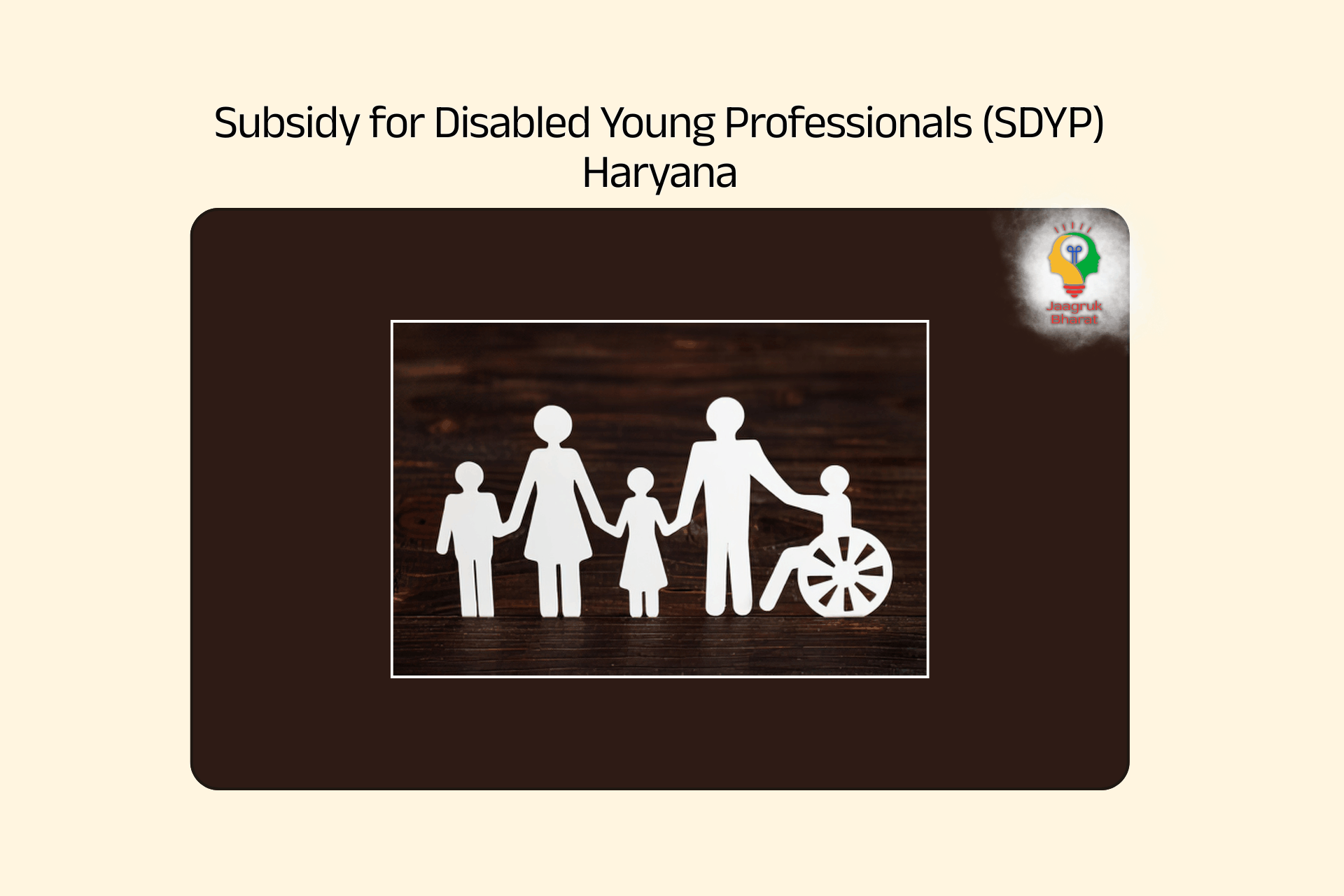 Subsidy for Disabled Young Professionals (SDYP) Haryana

Jaagruk Bharat